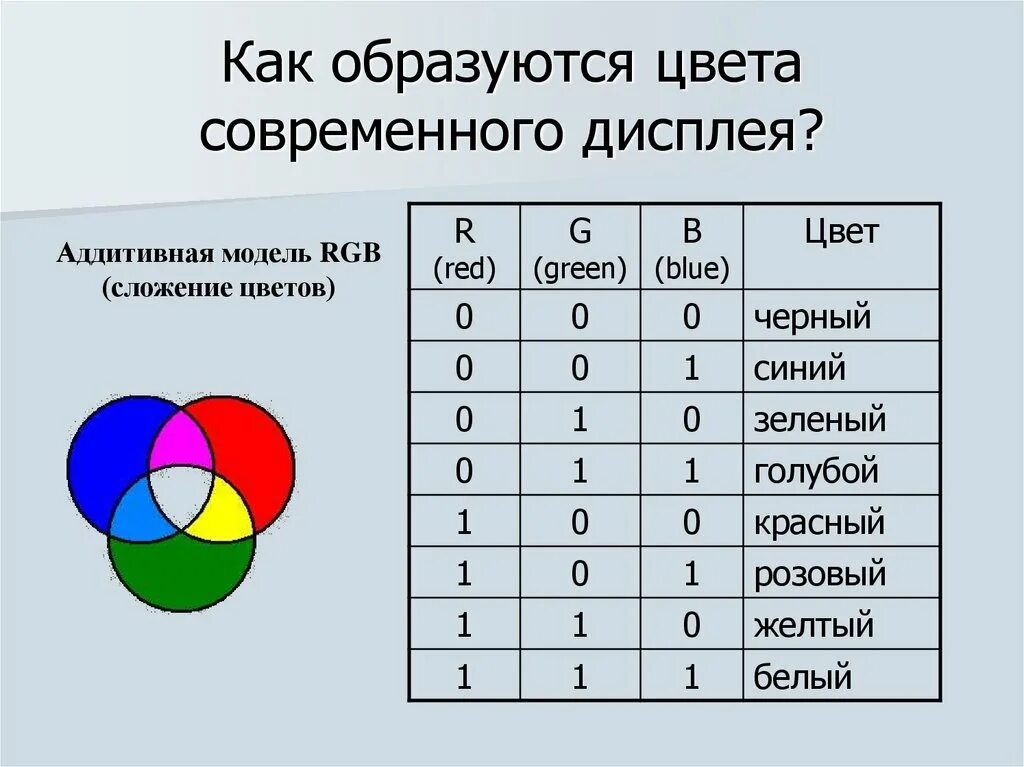 Как образуются цвета современного дисплея?

Аддитивная модель RGB (сложение цветов)

| R (red) | G (green) | B (blue) | Цвет |
|---|---|---|---|
| 0 | 0 | 0 | черный |
| 0 | 0 | 1 | синий |
| 0 | 1 | 0 | зеленый |
| 0 | 1 | 1 | голубой |
| 1 | 0 | 0 | красный |
| 1 | 0 | 1 | розовый |
| 1 | 1 | 0 | желтый |
| 1 | 1 | 1 | белый |